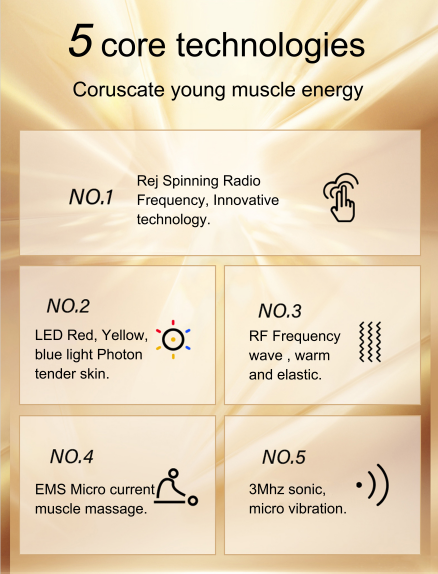 5 core technologies

Coruscate young muscle energy

NO.1

Rej Spinning Radio Frequency, Innovative technology.

NO.2

LED Red, Yellow, blue light Photon tender skin.

NO.3

RF Frequency wave , warm and elastic.

NO.4

EMS Micro current muscle massage.

NO.5

3Mhz sonic, micro vibration.